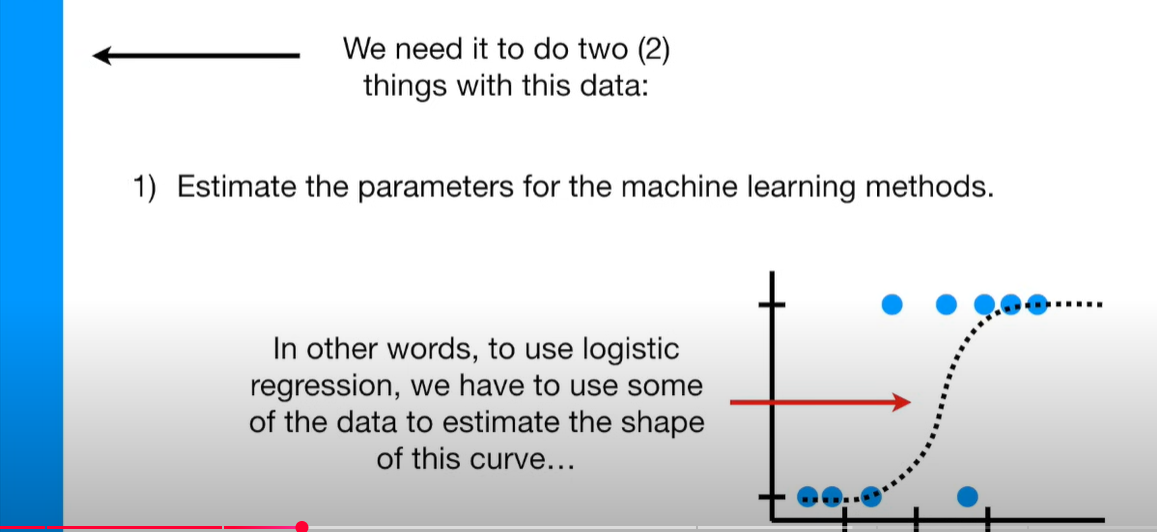 We need it to do two (2) things with this data:

1) Estimate the parameters for the machine learning methods.

In other words, to use logistic regression, we have to use some of the data to estimate the shape of this curve…